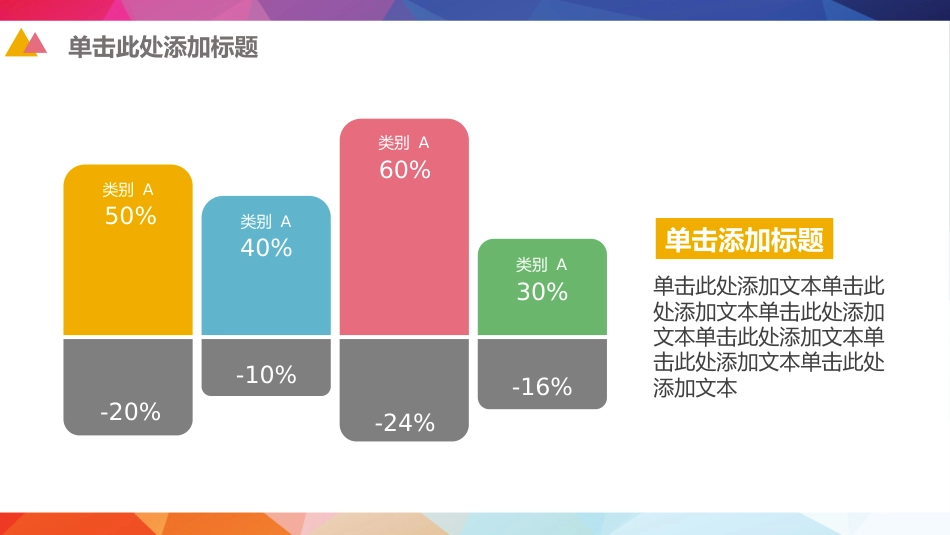 单击此处添加标题

类别 A
50%

-20%

类别 A
40%

-10%

类别 A
60%

-24%

类别 A
30%

-16%

单击添加标题

单击此处添加文本单击此处添加文本单击此处添加文本单击此处添加文本单击此处添加文本单击此处添加文本